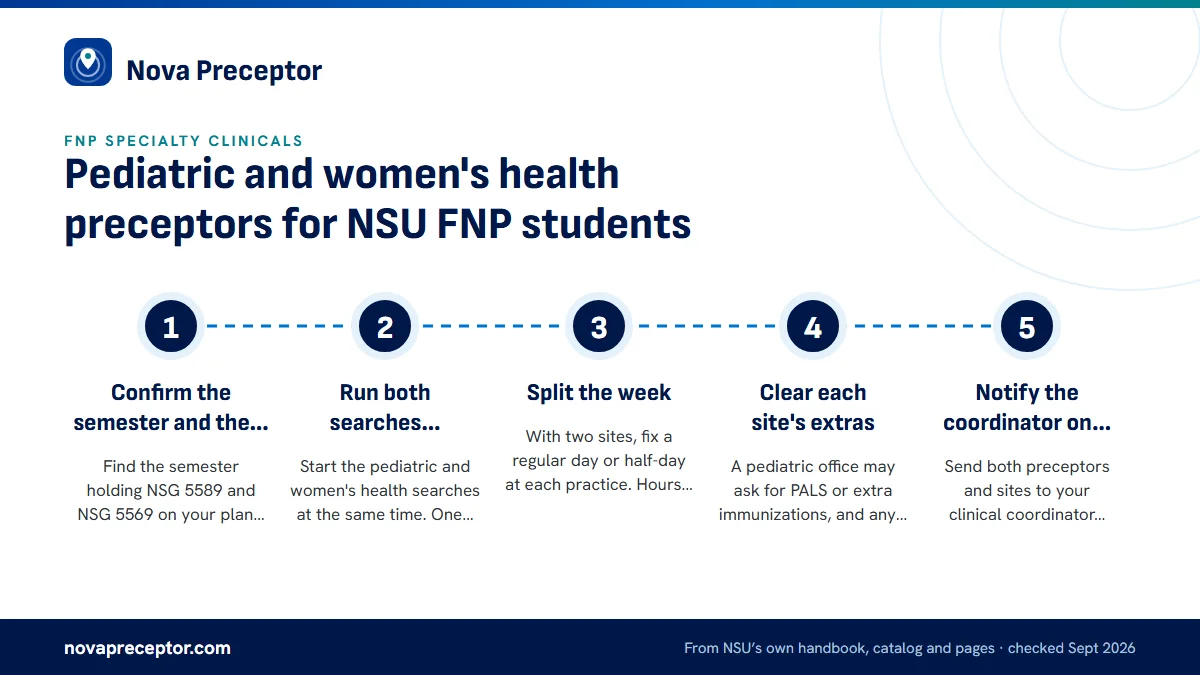 Nova Preceptor

FNP SPECIALTY CLINICALS

Pediatric and women's health preceptors for NSU FNP students

1

Confirm the semester and the...

Find the semester holding NSG 5589 and NSG 5569 on your plan...

2

Run both searches...

Start the pediatric and women's health searches at the same time. One...

3

Split the week

With two sites, fix a regular day or half-day at each practice. Hours...

4

Clear each site's extras

A pediatric office may ask for PALS or extra immunizations, and any...

5

Notify the coordinator on...

Send both preceptors and sites to your clinical coordinator...

novapreceptor.com

From NSU's own handbook, catalog and pages · checked Sept 2026